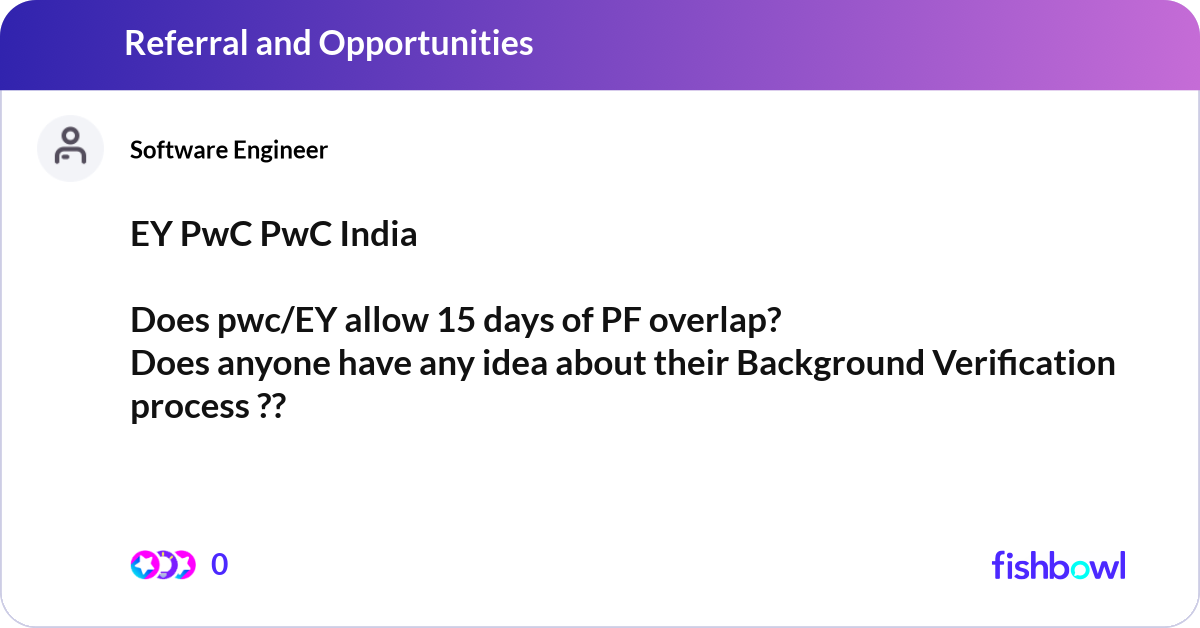 Referral and Opportunities

Software Engineer

EY PwC PwC India

Does pwc/EY allow 15 days of PF overlap?
Does anyone have any idea about their Background Verification process ??

0

fishbowl